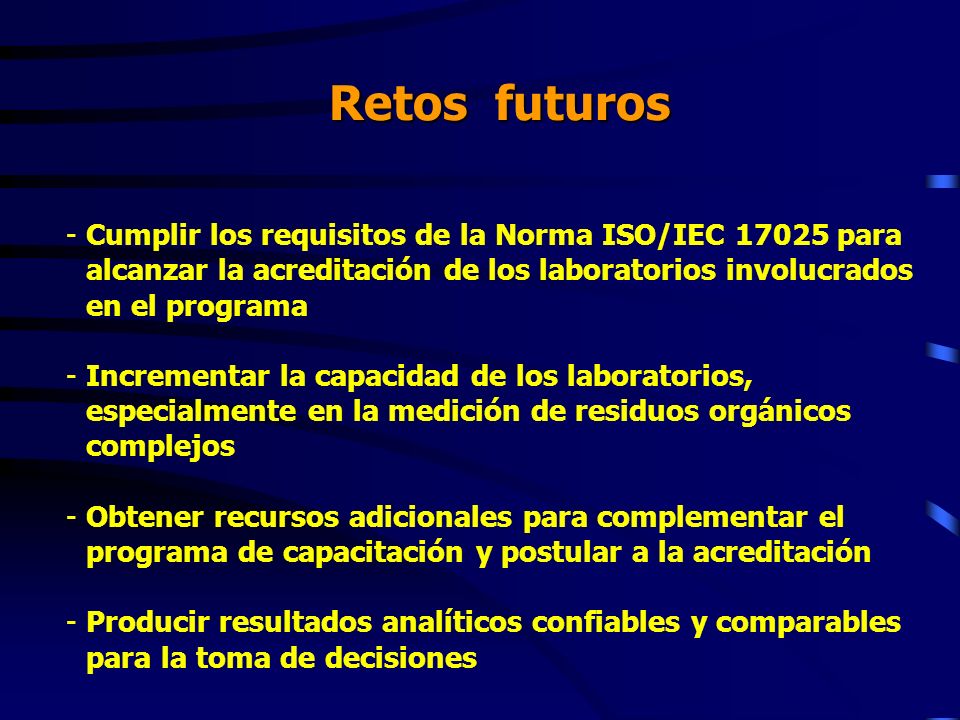 Retos futuros

- Cumplir los requisitos de la Norma ISO/IEC 17025 para alcanzar la acreditación de los laboratorios involucrados en el programa

- Incrementar la capacidad de los laboratorios, especialmente en la medición de residuos orgánicos complejos

- Obtener recursos adicionales para complementar el programa de capacitación y postular a la acreditación

- Producir resultados analíticos confiables y comparables para la toma de decisiones